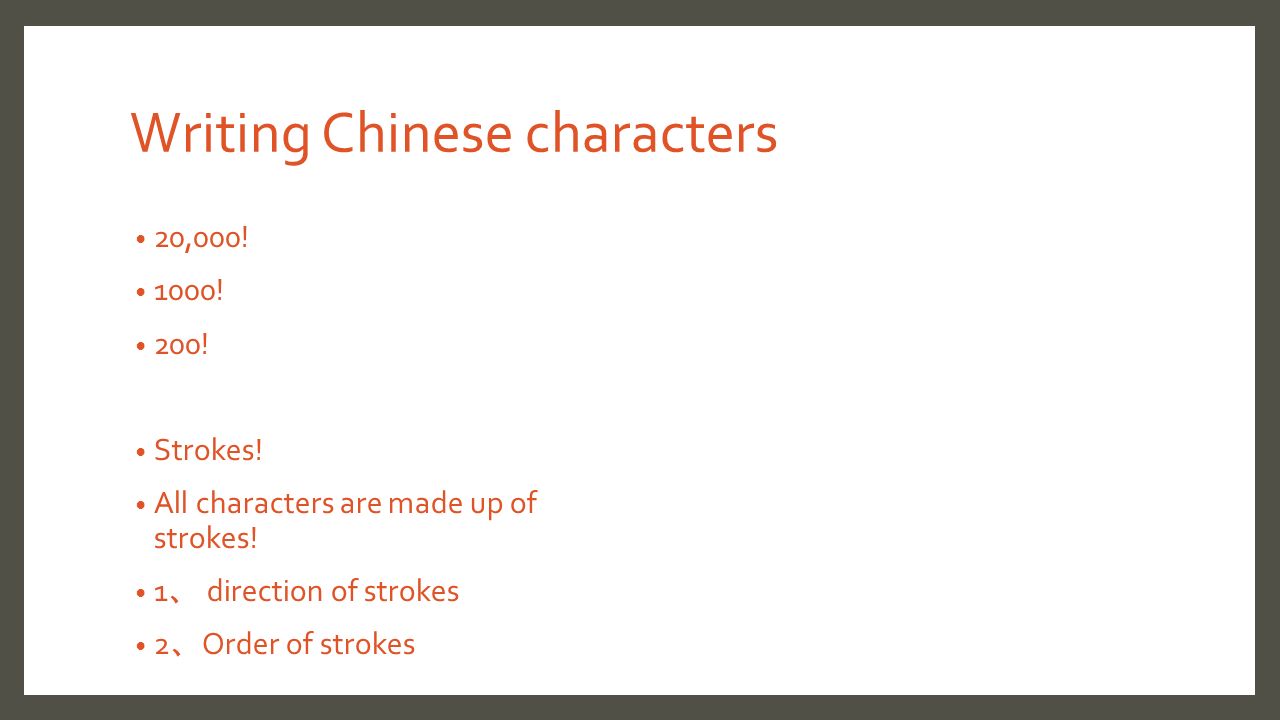 Writing Chinese characters

• 20,000!
• 1000!
• 200!

• Strokes!
• All characters are made up of strokes!
• 1、 direction of strokes
• 2、Order of strokes